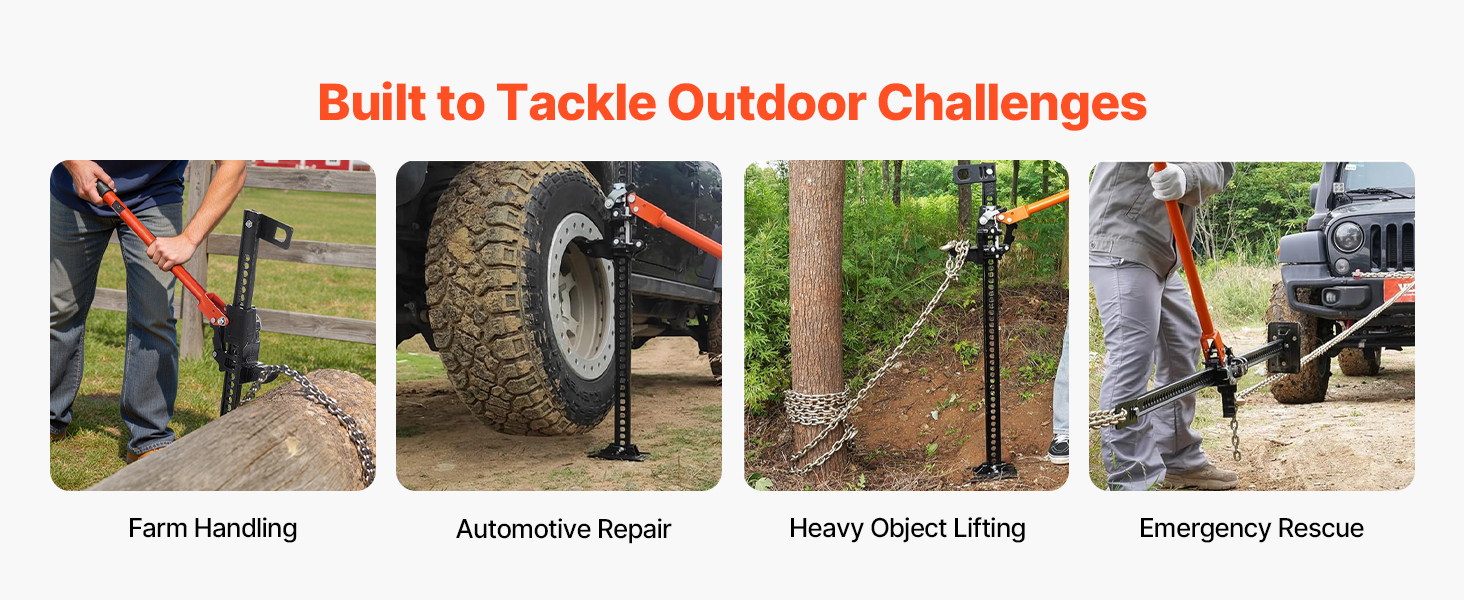 Built to Tackle Outdoor Challenges

Farm Handling

Automotive Repair

Heavy Object Lifting

Emergency Rescue